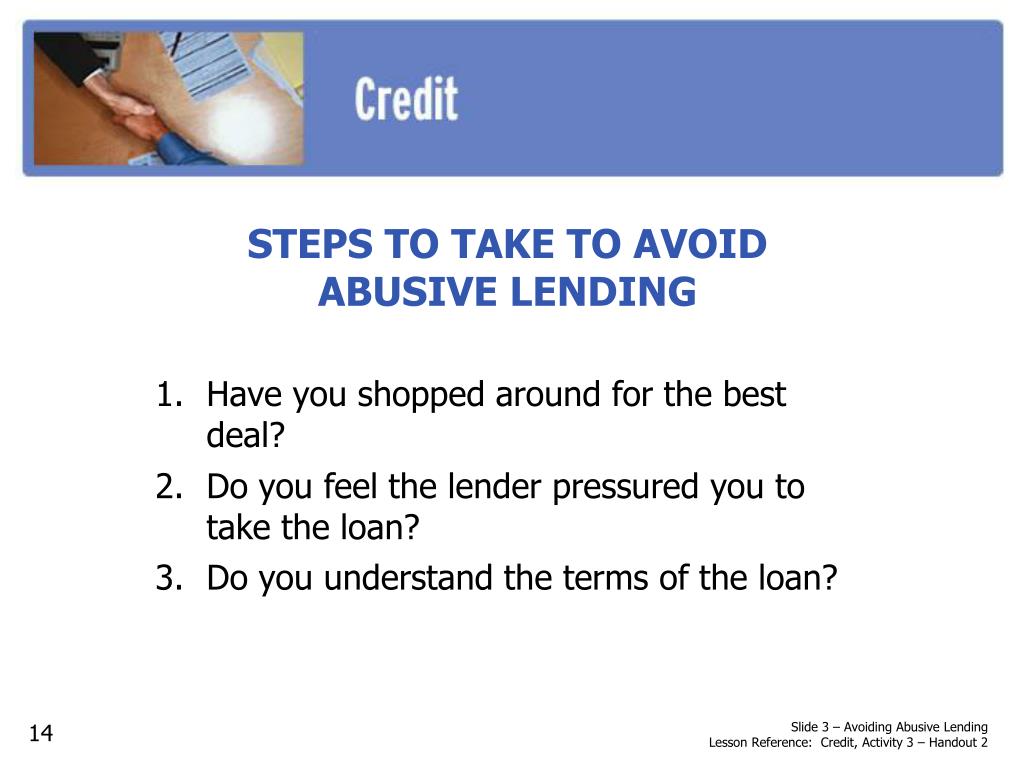 Credit

STEPS TO TAKE TO AVOID ABUSIVE LENDING

1. Have you shopped around for the best deal?
2. Do you feel the lender pressured you to take the loan?
3. Do you understand the terms of the loan?

14

Slide 3 – Avoiding Abusive Lending
Lesson Reference: Credit, Activity 3 – Handout 2